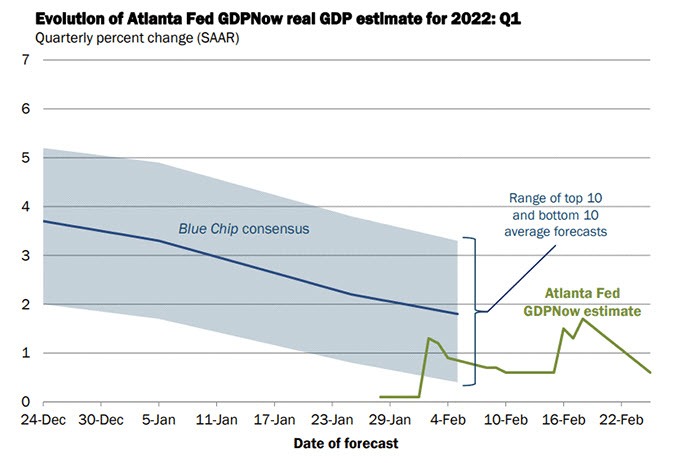 Evolution of Atlanta Fed GDPNow real GDP estimate for 2022: Q1
Quarterly percent change (SAAR)

7
6
5
4
3
2
1
0

Blue Chip consensus

Range of top 10 and bottom 10 average forecasts

Atlanta Fed GDPNow estimate

24-Dec 30-Dec 5-Jan 11-Jan 17-Jan 23-Jan 29-Jan 4-Feb 10-Feb 16-Feb 22-Feb

Date of forecast